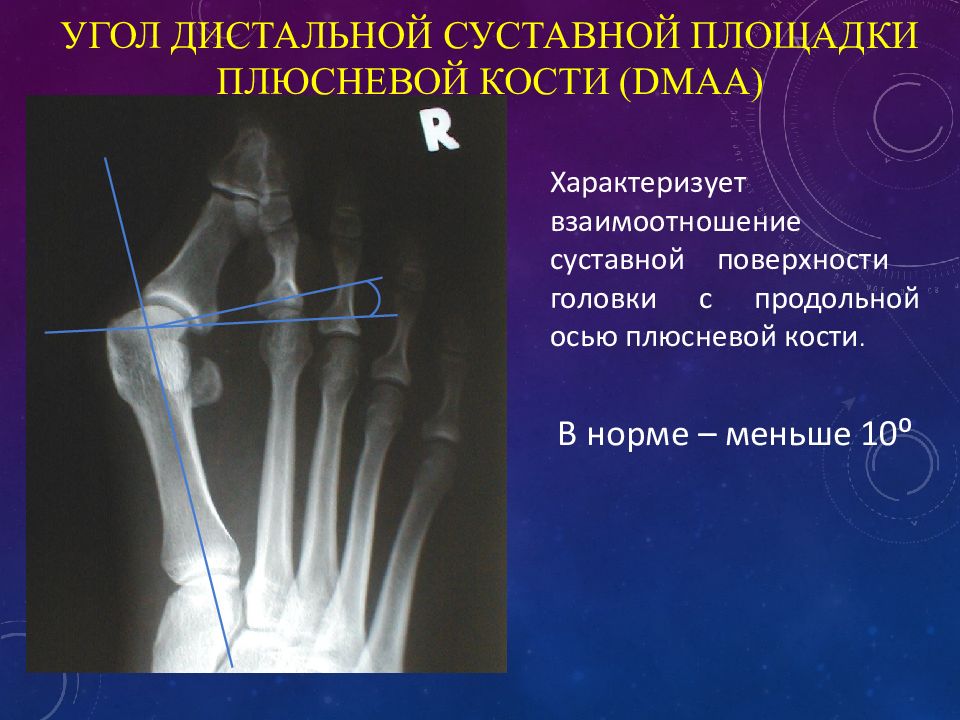 УГОЛ ДИСТАЛЬНОЙ СУСТАВНОЙ ПЛОЩАДКИ ПЛЮСНЕВОЙ КОСТИ (DMAA)

R

Характеризует взаимоотношение суставной поверхности головки с продольной осью плюсневой кости.

В норме – меньше 10º